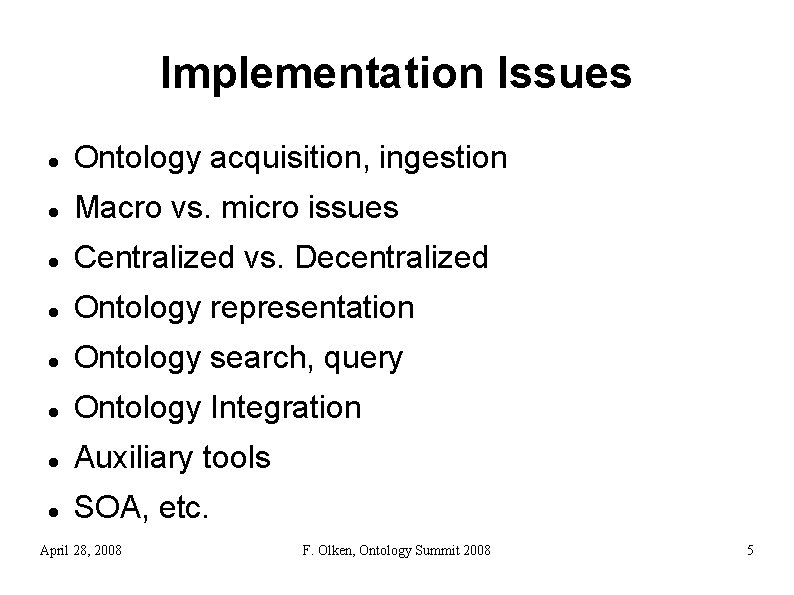 Implementation Issues

- Ontology acquisition, ingestion
- Macro vs. micro issues
- Centralized vs. Decentralized
- Ontology representation
- Ontology search, query
- Ontology Integration
- Auxiliary tools
- SOA, etc.

April 28, 2008

F. Olken, Ontology Summit 2008

5